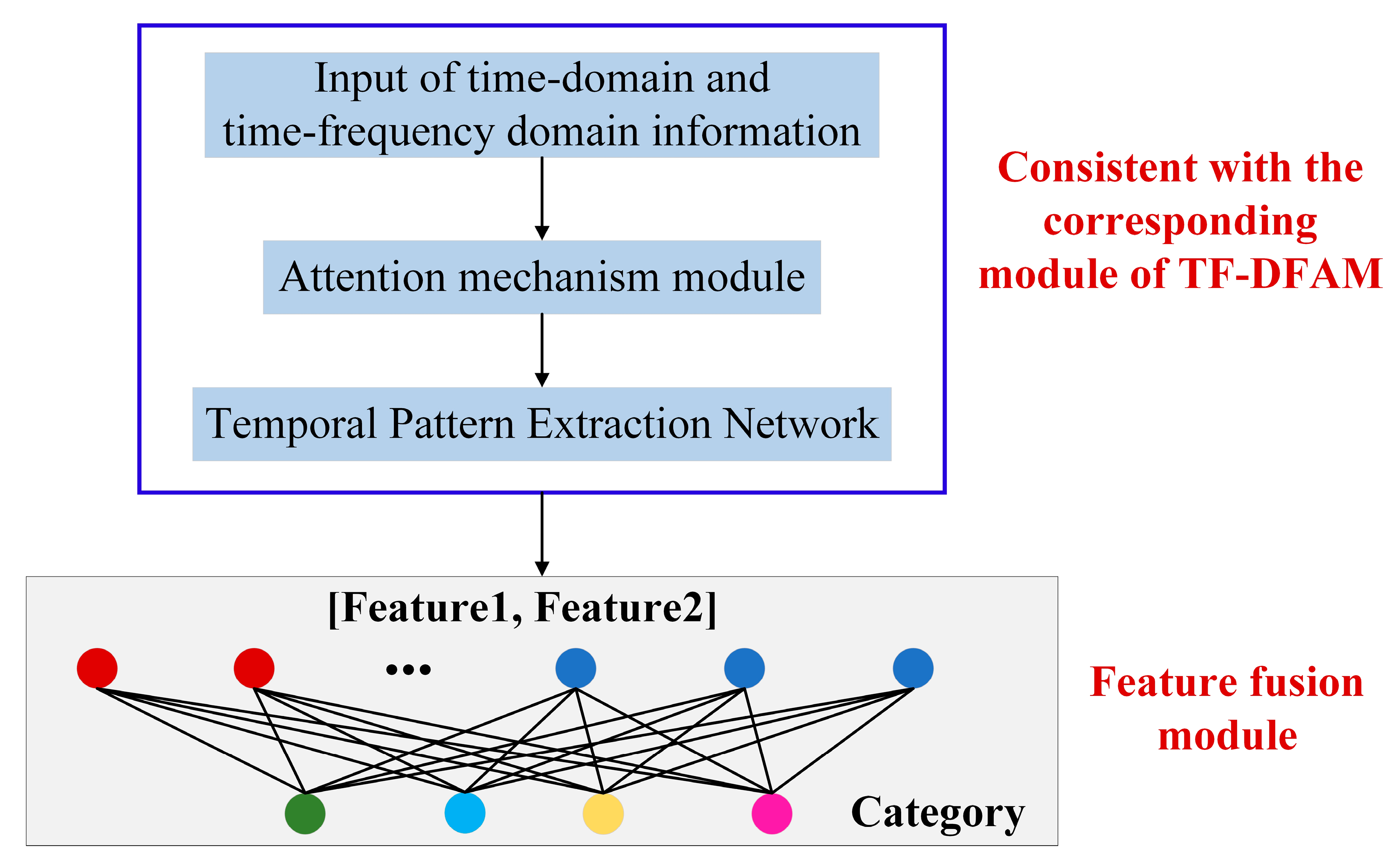 Input of time-domain and time-frequency domain information

Attention mechanism module

Temporal Pattern Extraction Network

Consistent with the corresponding module of TF-DFAM

[Feature1, Feature2]

...

Category

Feature fusion module